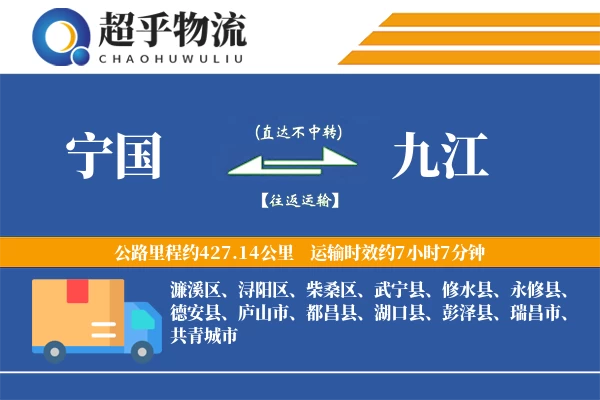 超乎物流
CHAOHUWULIU

宁国

(直达不中转)

【往返运输】

九江

公路里程约427.14公里　运输时效约7小时7分钟

濂溪区、浔阳区、柴桑区、武宁县、修水县、永修县、德安县、庐山市、都昌县、湖口县、彭泽县、瑞昌市、共青城市